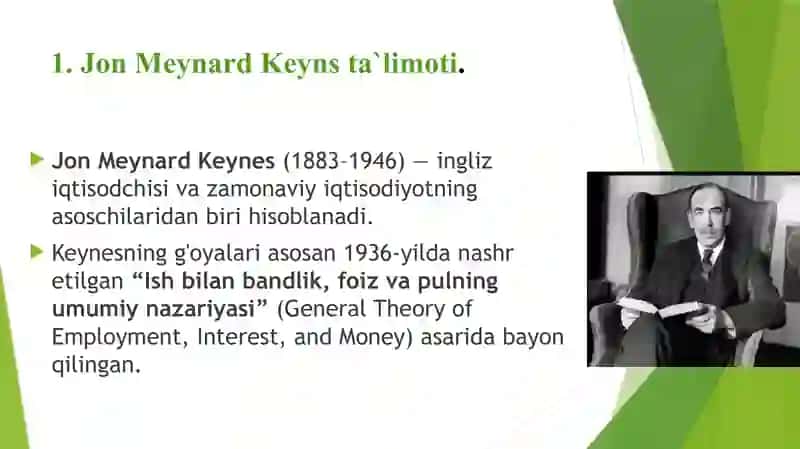 1. Jon Meynard Keyns ta`limoti.

Jon Meynard Keynes (1883–1946) — ingliz iqtisodchisi va zamonaviy iqtisodiyotning asoschilaridan biri hisoblanadi.

Keynesning g'oyalari asosan 1936-yilda nashr etilgan “Ish bilan bandlik, foiz va pulning umumiy nazariyasi” (General Theory of Employment, Interest, and Money) asarida bayon qilingan.